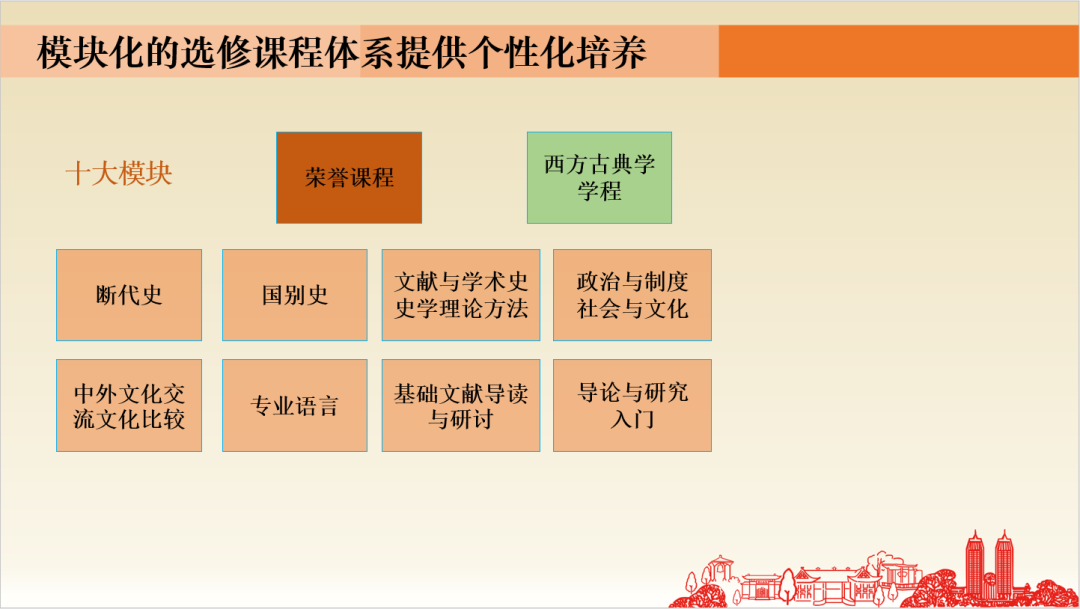 模块化的选修课程体系提供个性化培养

十大模块

荣誉课程

西方古典学学程

断代史

国别史

文献与学术史
史学理论方法

政治与制度
社会与文化

中外文化交流文化比较

专业语言

基础文献导读与研讨

导论与研究入门